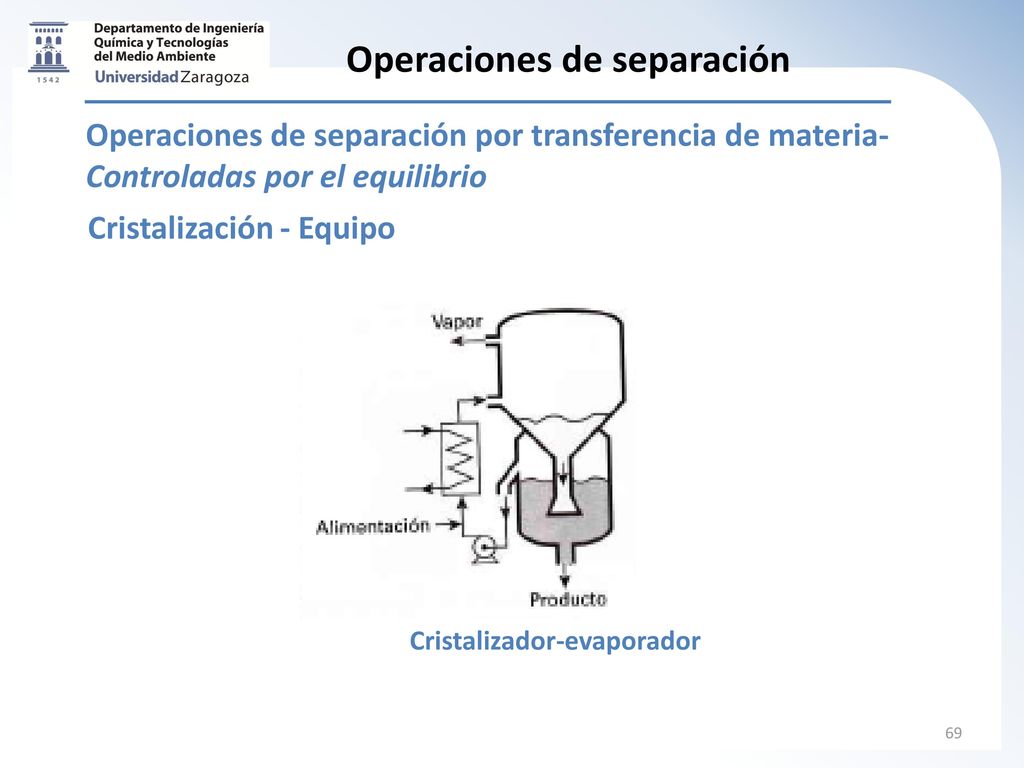 1542

Departamento de Ingeniería Química y Tecnologías del Medio Ambiente
Universidad Zaragoza

Operaciones de separación

Operaciones de separación por transferencia de materia- Controladas por el equilibrio

Cristalización - Equipo

Vapor

Alimentación

Producto

Cristalizador-evaporador

69